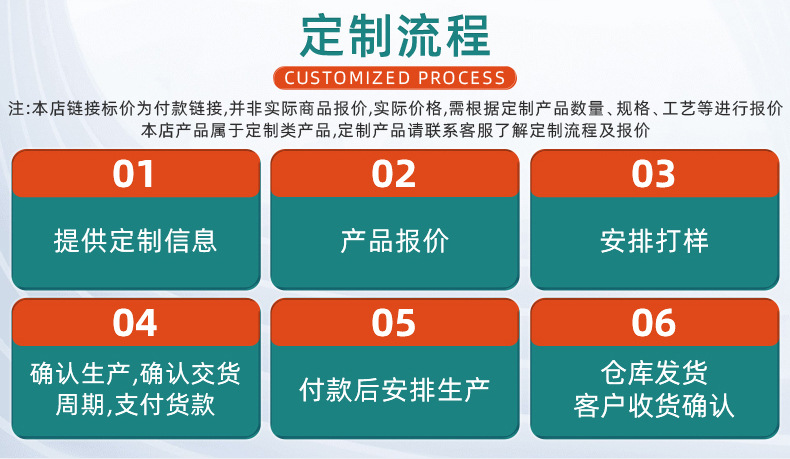 定制流程

CUSTOMIZED PROCESS

注:本店链接标价为付款链接,并非实际商品报价,实际价格,需根据定制产品数量、规格、工艺等进行报价
本店产品属于定制类产品,定制产品请联系客服了解定制流程及报价

01
提供定制信息

02
产品报价

03
安排打样

04
确认生产,确认交货周期,支付货款

05
付款后安排生产

06
仓库发货
客户收货确认